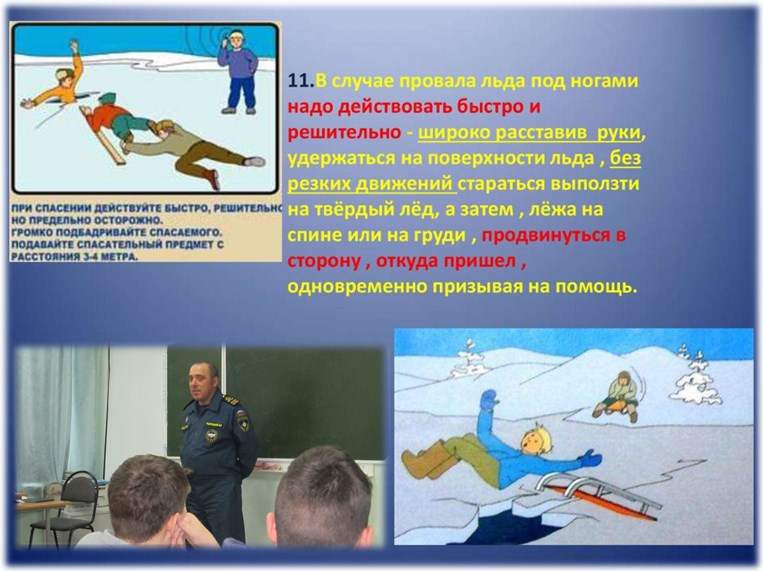 ПРИ СПАСЕНИИ ДЕЙСТВУЙТЕ БЫСТРО, РЕШИТЕЛЬНО НО ПРЕДЕЛЬНО ОСТОРОЖНО.
ГРОМКО ПОДБАДРИВАЙТЕ СПАСАЕМОГО.
ПОДАВАЙТЕ СПАСАТЕЛЬНЫЙ ПРЕДМЕТ С РАССТОЯНИЯ 3-4 МЕТРА.

11.В случае провала льда под ногами надо действовать быстро и решительно - широко расставив руки, удержаться на поверхности льда , без резких движений стараться выползти на твёрдый лёд, а затем , лёжа на спине или на груди , продвинуться в сторону , откуда пришел , одновременно призывая на помощь.